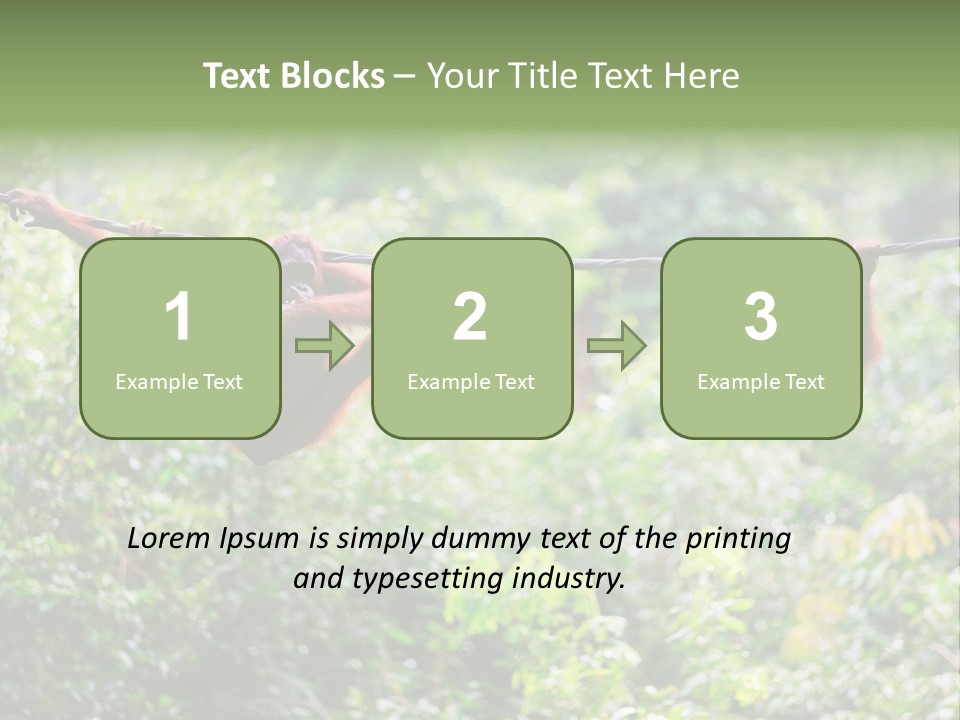 Text Blocks – Your Title Text Here

1
Example Text

2
Example Text

3
Example Text

Lorem Ipsum is simply dummy text of the printing and typesetting industry.